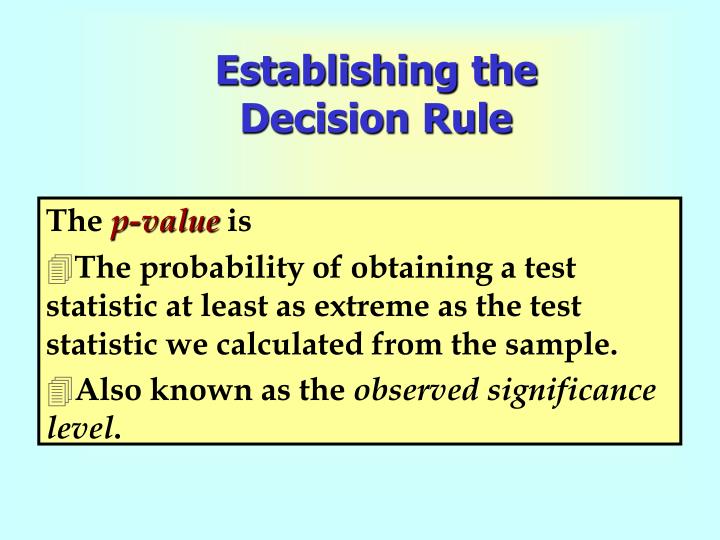 Establishing the Decision Rule

The p-value is

The probability of obtaining a test statistic at least as extreme as the test statistic we calculated from the sample.

Also known as the observed significance level.